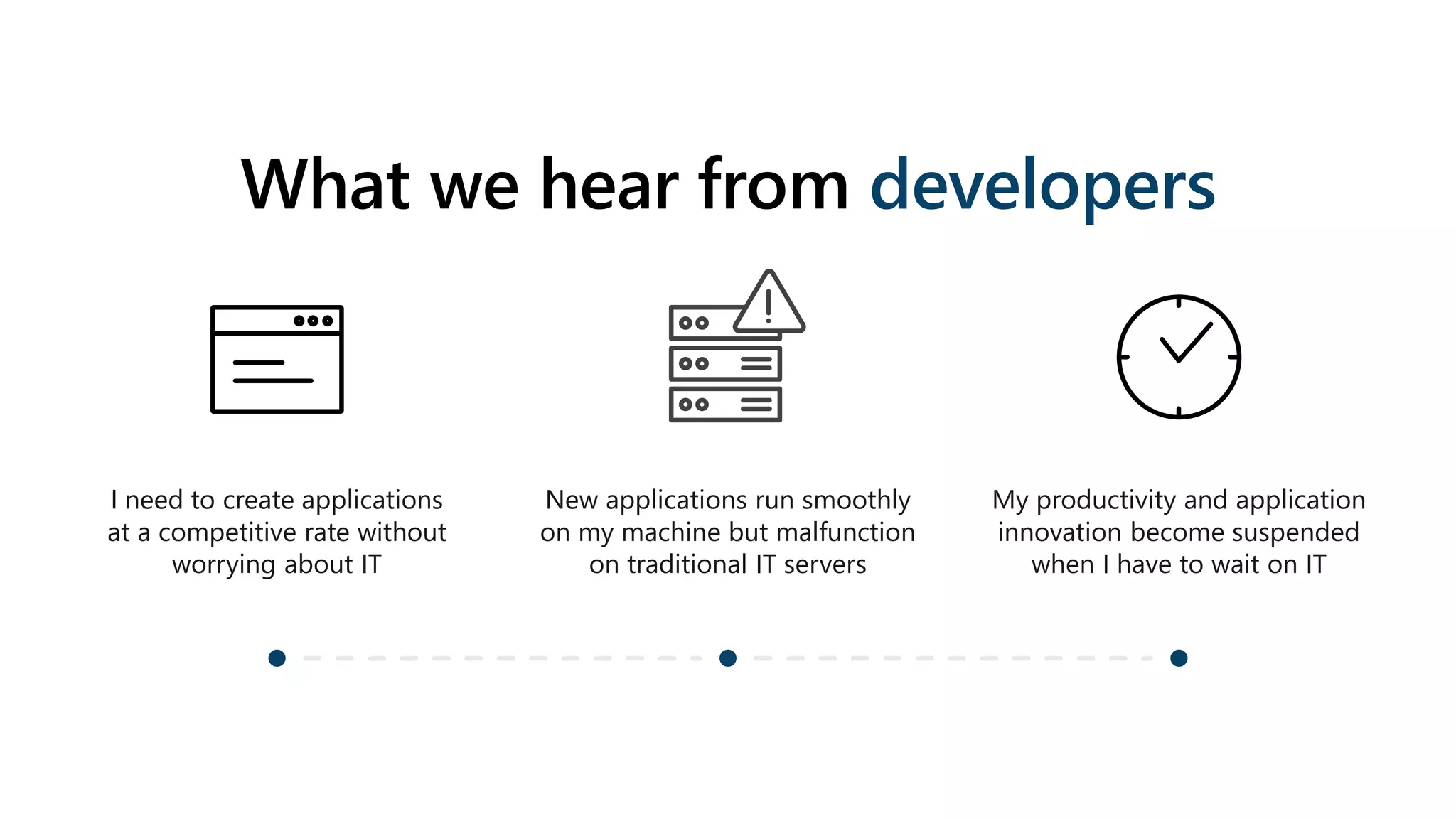 What we hear from developers

I need to create applications at a competitive rate without worrying about IT

New applications run smoothly on my machine but malfunction on traditional IT servers

My productivity and application innovation become suspended when I have to wait on IT